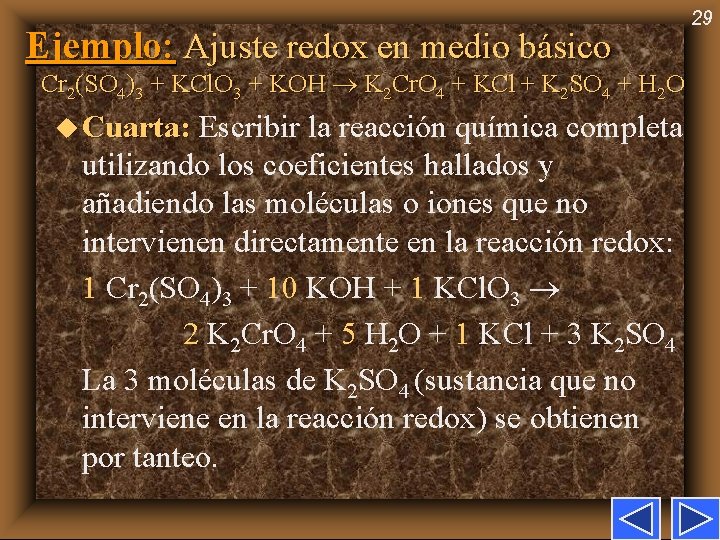 29

Ejemplo: Ajuste redox en medio básico

$Cr_2(SO_4)_3 + KClO_3 + KOH \rightarrow K_2CrO_4 + KCl + K_2SO_4 + H_2O$

Cuarta: Escribir la reacción química completa utilizando los coeficientes hallados y añadiendo las moléculas o iones que no intervienen directamente en la reacción redox:

$1\ Cr_2(SO_4)_3 + 10\ KOH + 1\ KClO_3 \rightarrow$

$2\ K_2CrO_4 + 5\ H_2O + 1\ KCl + 3\ K_2SO_4$

La 3 moléculas de $K_2SO_4$ (sustancia que no interviene en la reacción redox) se obtienen por tanteo.